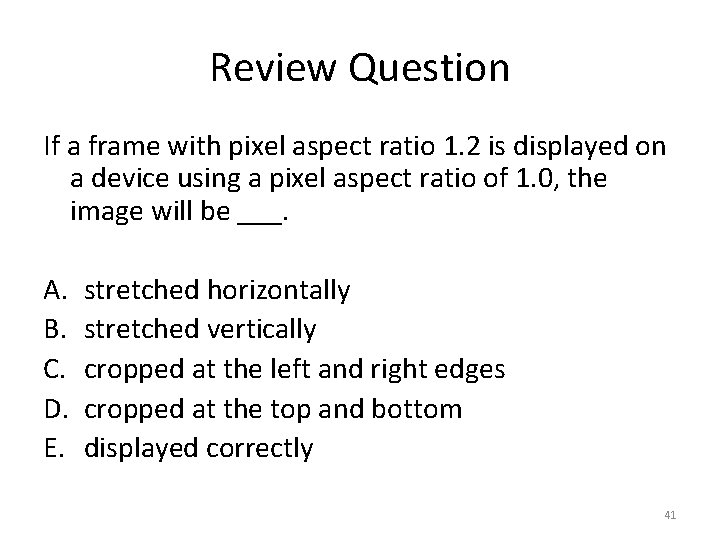 Review Question

If a frame with pixel aspect ratio 1.2 is displayed on a device using a pixel aspect ratio of 1.0, the image will be ___.

A. stretched horizontally
B. stretched vertically
C. cropped at the left and right edges
D. cropped at the top and bottom
E. displayed correctly

41